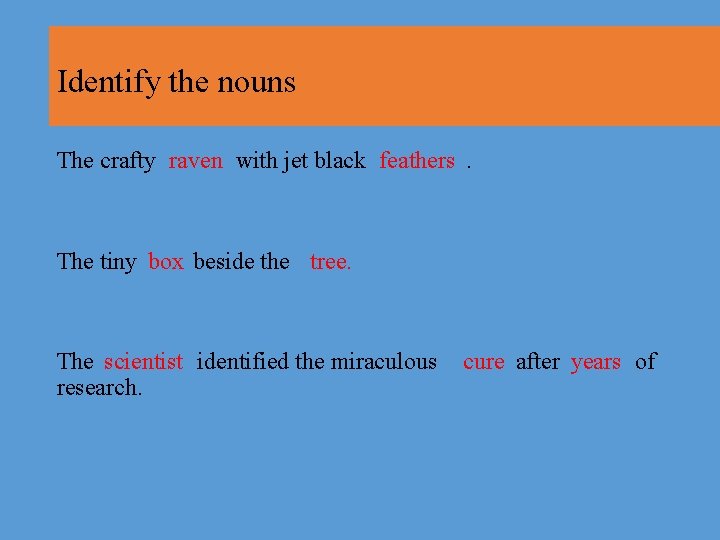 Identify the nouns

The crafty raven with jet black feathers .

The tiny box beside the tree.

The scientist identified the miraculous cure after years of research.